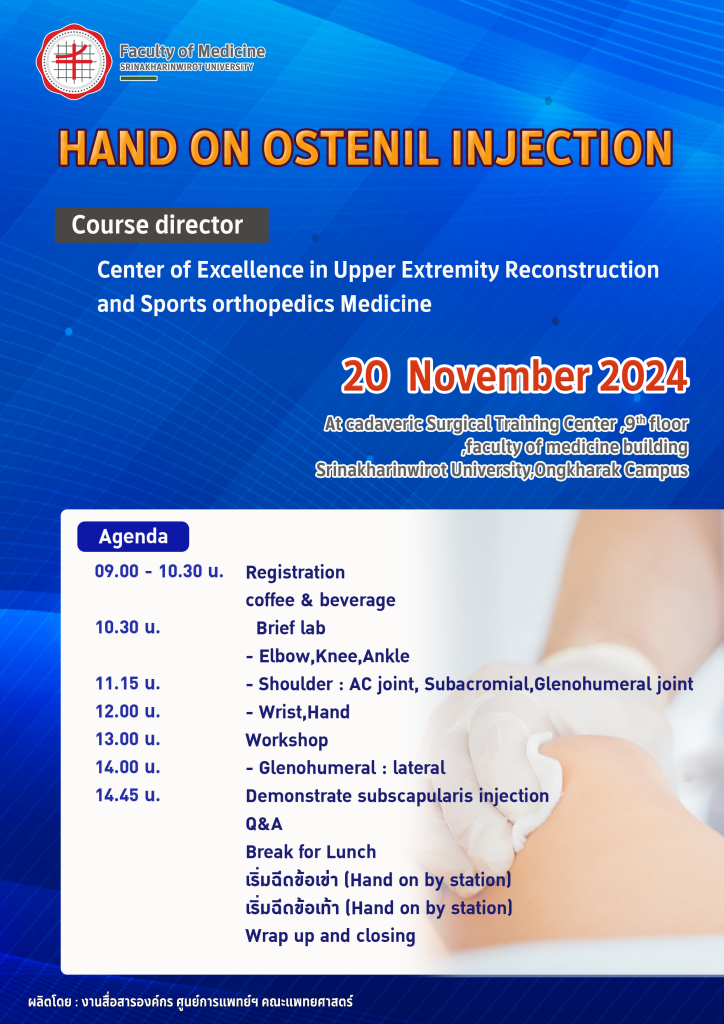 Faculty of Medicine
SRINAKHARINWIROT UNIVERSITY

HAND ON OSTENIL INJECTION

Course director

Center of Excellence in Upper Extremity Reconstruction and Sports orthopedics Medicine

20 November 2024

At cadaveric Surgical Training Center ,9$^{th}$ floor ,faculty of medicine building Srinakharinwirot University,Ongkharak Campus

Agenda

| | |
|---|---|
| 09.00 - 10.30 น. | Registration |
| | coffee & beverage |
| 10.30 น. | Brief lab |
| | - Elbow,Knee,Ankle |
| 11.15 น. | - Shoulder : AC joint, Subacromial,Glenohumeral joint |
| 12.00 น. | - Wrist,Hand |
| 13.00 น. | Workshop |
| 14.00 น. | - Glenohumeral : lateral |
| 14.45 น. | Demonstrate subscapularis injection |
| | Q&A |
| | Break for Lunch |
| | เริ่มฉีดข้อเข่า (Hand on by station) |
| | เริ่มฉีดข้อเท้า (Hand on by station) |
| | Wrap up and closing |

ผลิตโดย : งานสื่อสารองค์กร ศูนย์การแพทย์ฯ คณะแพทยศาสตร์